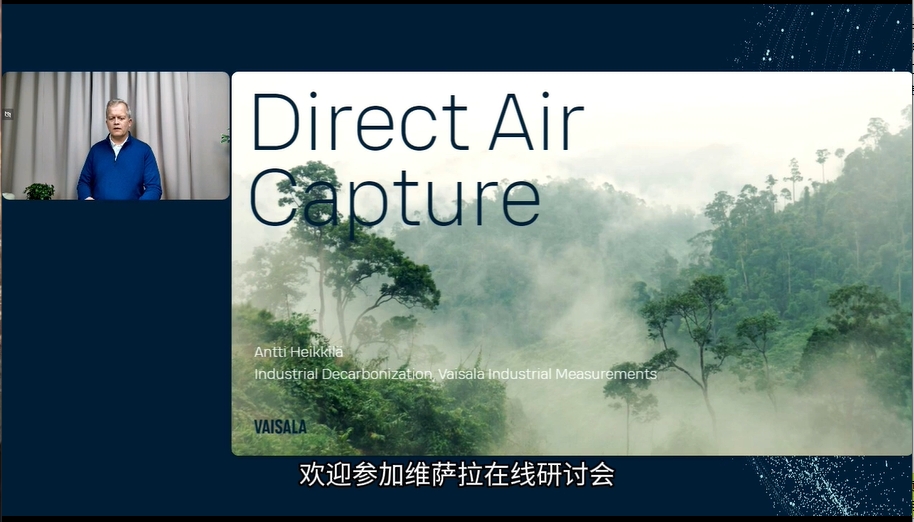 Direct Air Capture

Antti Heikkilä
Industrial Decarbonization, Vaisala Industrial Measurements

VAISALA

欢迎参加维萨拉在线研讨会